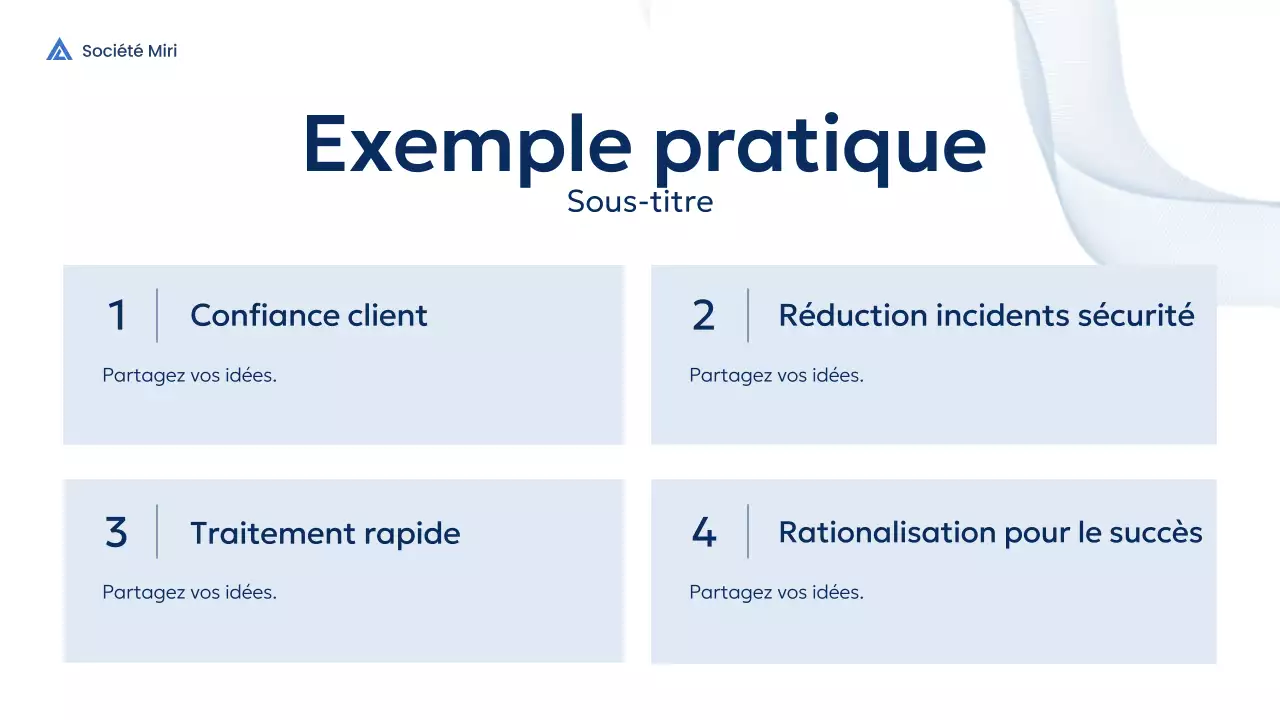 Société Miri

Exemple pratique
Sous-titre

1 Confiance client
Partagez vos idées.

2 Réduction incidents sécurité
Partagez vos idées.

3 Traitement rapide
Partagez vos idées.

4 Rationalisation pour le succès
Partagez vos idées.